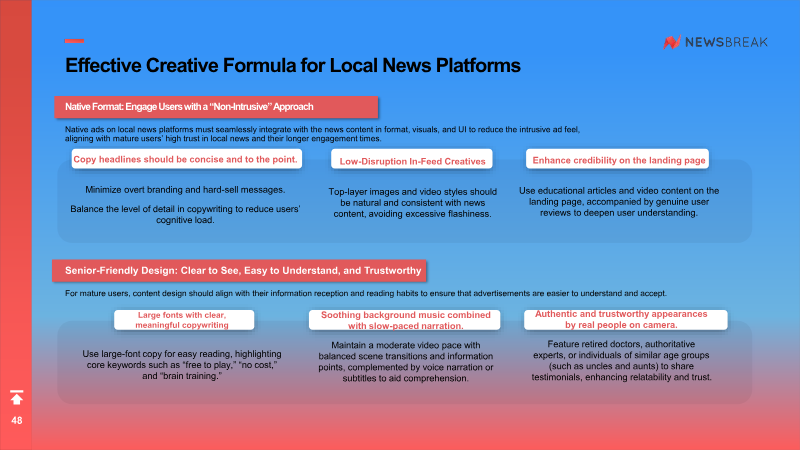 NEWSBREAK

Effective Creative Formula for Local News Platforms

Native Format: Engage Users with a "Non-Intrusive" Approach

Native ads on local news platforms must seamlessly integrate with the news content in format, visuals, and UI to reduce the intrusive ad feel, aligning with mature users' high trust in local news and their longer engagement times.

Copy headlines should be concise and to the point.

Minimize overt branding and hard-sell messages.

Balance the level of detail in copywriting to reduce users' cognitive load.

Low-Disruption In-Feed Creatives

Top-layer images and video styles should be natural and consistent with news content, avoiding excessive flashiness.

Enhance credibility on the landing page

Use educational articles and video content on the landing page, accompanied by genuine user reviews to deepen user understanding.

Senior-Friendly Design: Clear to See, Easy to Understand, and Trustworthy

For mature users, content design should align with their information reception and reading habits to ensure that advertisements are easier to understand and accept.

Large fonts with clear, meaningful copywriting

Use large-font copy for easy reading, highlighting core keywords such as "free to play," "no cost," and "brain training."

Soothing background music combined with slow-paced narration.

Maintain a moderate video pace with balanced scene transitions and information points, complemented by voice narration or subtitles to aid comprehension.

Authentic and trustworthy appearances by real people on camera.

Feature retired doctors, authoritative experts, or individuals of similar age groups (such as uncles and aunts) to share testimonials, enhancing relatability and trust.

48